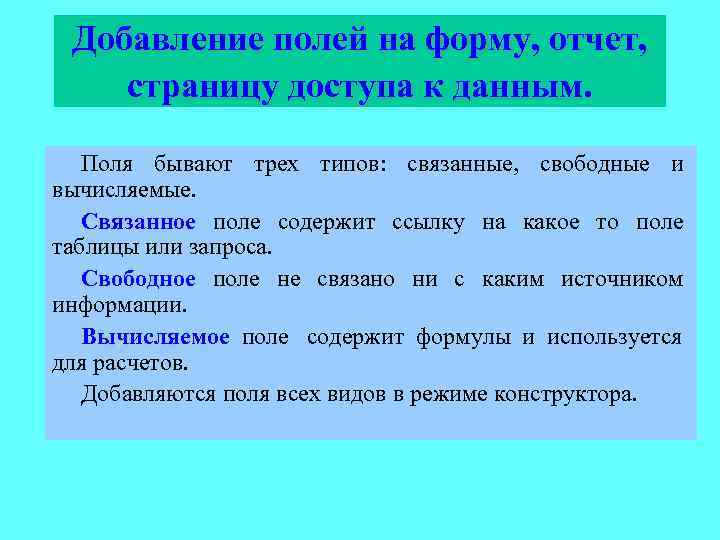 Добавление полей на форму, отчет, страницу доступа к данным.

Поля бывают трех типов: связанные, свободные и вычисляемые.

Связанное поле содержит ссылку на какое то поле таблицы или запроса.

Свободное поле не связано ни с каким источником информации.

Вычисляемое поле содержит формулы и используется для расчетов.

Добавляются поля всех видов в режиме конструктора.